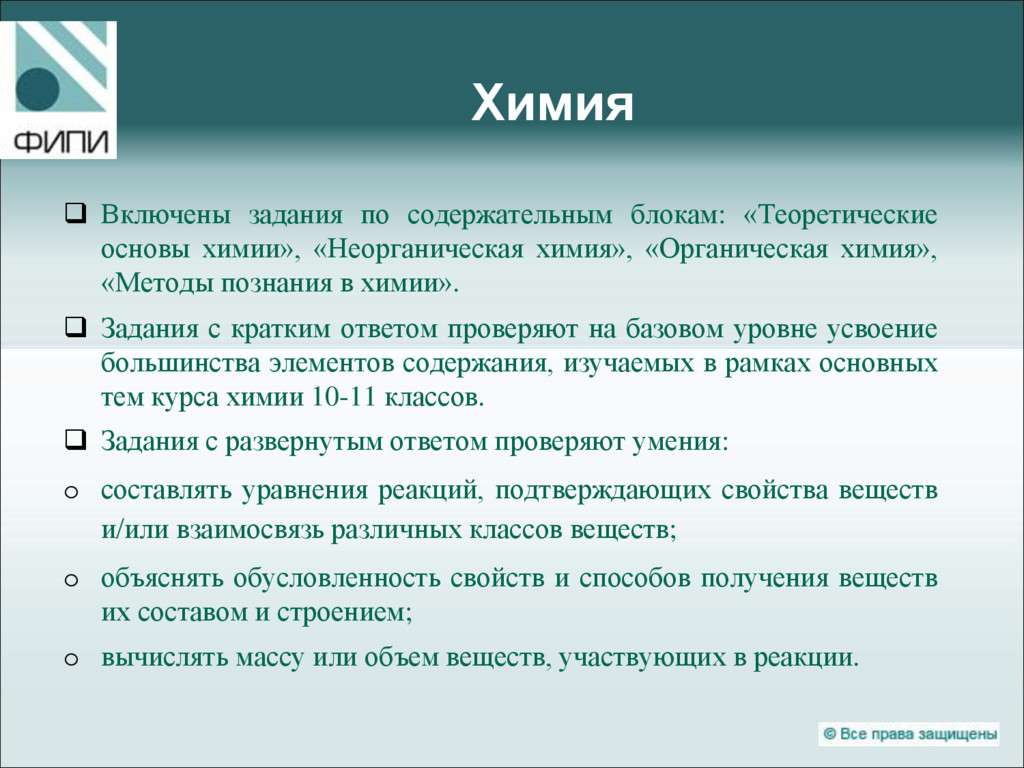 ФИПИ

Химия

❑ Включены задания по содержательным блокам: «Теоретические основы химии», «Неорганическая химия», «Органическая химия», «Методы познания в химии».

❑ Задания с кратким ответом проверяют на базовом уровне усвоение большинства элементов содержания, изучаемых в рамках основных тем курса химии 10-11 классов.

❑ Задания с развернутым ответом проверяют умения:

o составлять уравнения реакций, подтверждающих свойства веществ и/или взаимосвязь различных классов веществ;

o объяснять обусловленность свойств и способов получения веществ их составом и строением;

o вычислять массу или объем веществ, участвующих в реакции.

© Все права защищены